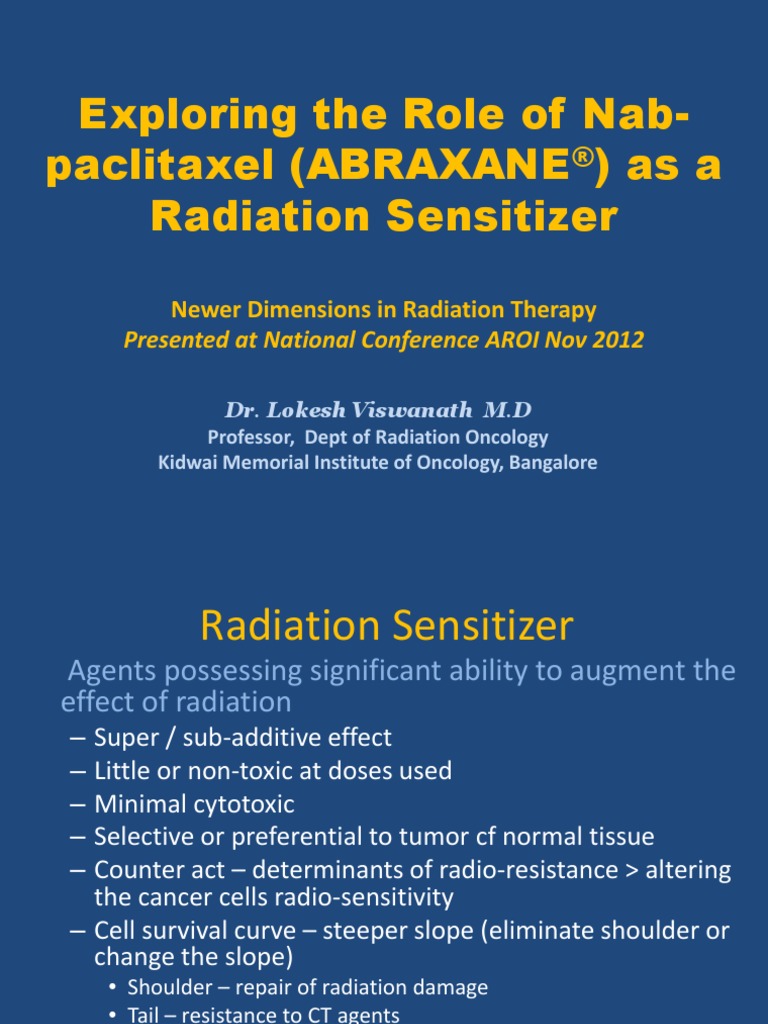 Exploring the Role of Nab-paclitaxel (ABRAXANE®) as a Radiation Sensitizer

Newer Dimensions in Radiation Therapy
Presented at National Conference AROI Nov 2012

Dr. Lokesh Viswanath M.D
Professor, Dept of Radiation Oncology
Kidwai Memorial Institute of Oncology, Bangalore

Radiation Sensitizer

Agents possessing significant ability to augment the effect of radiation

– Super / sub-additive effect
– Little or non-toxic at doses used
– Minimal cytotoxic
– Selective or preferential to tumor cf normal tissue
– Counter act – determinants of radio-resistance > altering the cancer cells radio-sensitivity
– Cell survival curve – steeper slope (eliminate shoulder or change the slope)
• Shoulder – repair of radiation damage
• Tail – resistance to CT agents